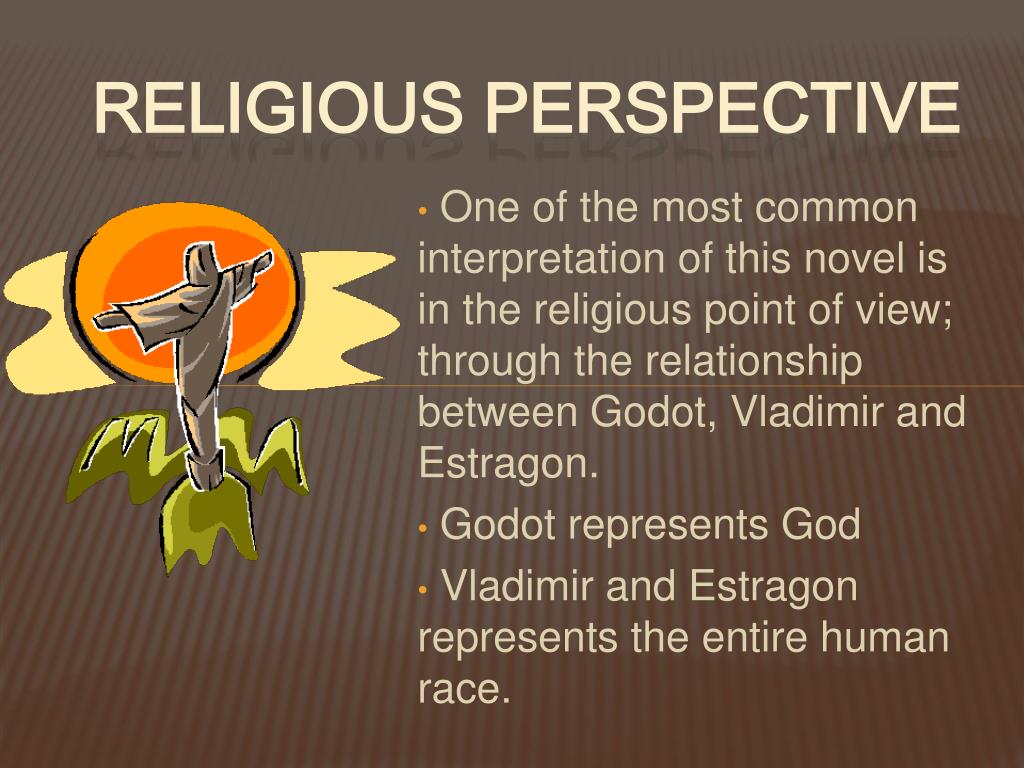 RELIGIOUS PERSPECTIVE

• One of the most common interpretation of this novel is in the religious point of view; through the relationship between Godot, Vladimir and Estragon.

• Godot represents God

• Vladimir and Estragon represents the entire human race.